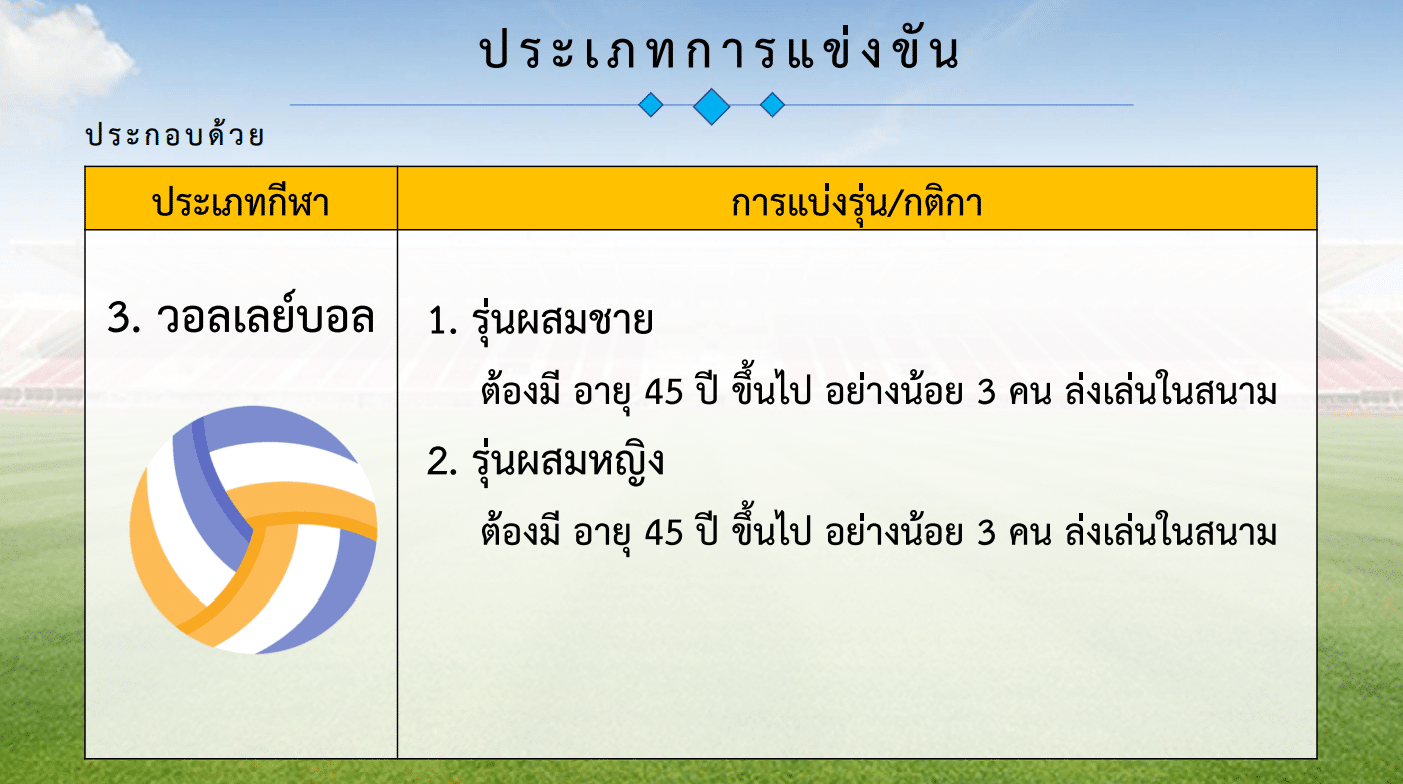 ประเภทการแข่งขัน

ประกอบด้วย

| ประเภทกีฬา | การแบ่งรุ่น/กติกา |
|---|---|
| 3. วอลเลย์บอล | 1. รุ่นผสมชาย ต้องมี อายุ 45 ปี ขึ้นไป อย่างน้อย 3 คน ล่งเล่นในสนาม 2. รุ่นผสมหญิง ต้องมี อายุ 45 ปี ขึ้นไป อย่างน้อย 3 คน ล่งเล่นในสนาม |